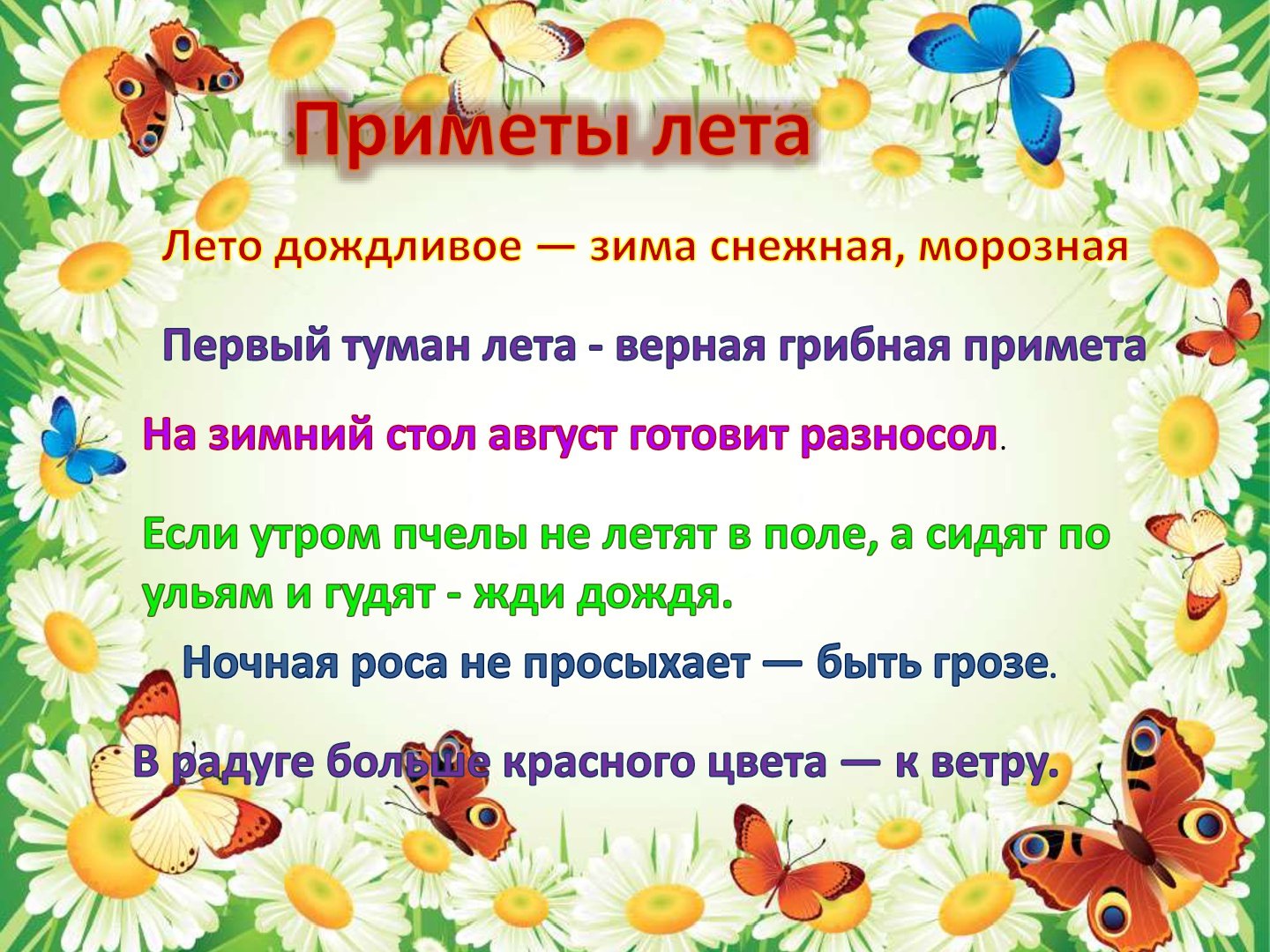 Приметы лета

Лето дождливое — зима снежная, морозная

Первый туман лета - верная грибная примета

На зимний стол август готовит разносол.

Если утром пчелы не летят в поле, а сидят по ульям и гудят - жди дождя.

Ночная роса не просыхает — быть грозе.

В радуге больше красного цвета — к ветру.